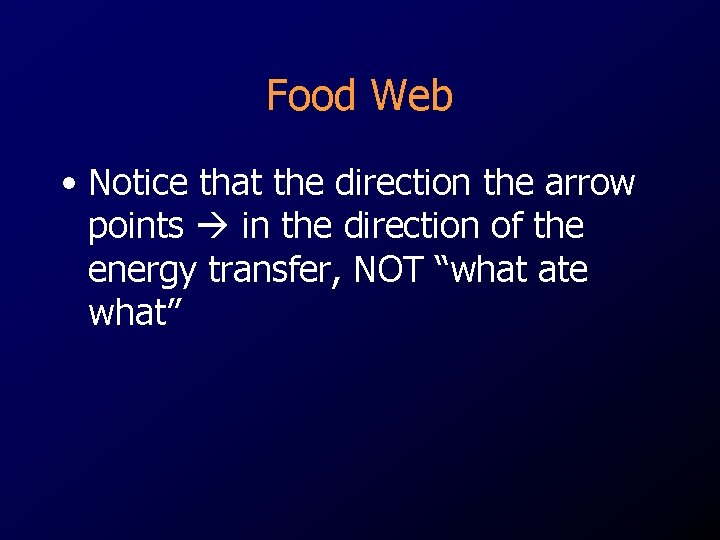 Food Web

• Notice that the direction the arrow points → in the direction of the energy transfer, NOT “what ate what”